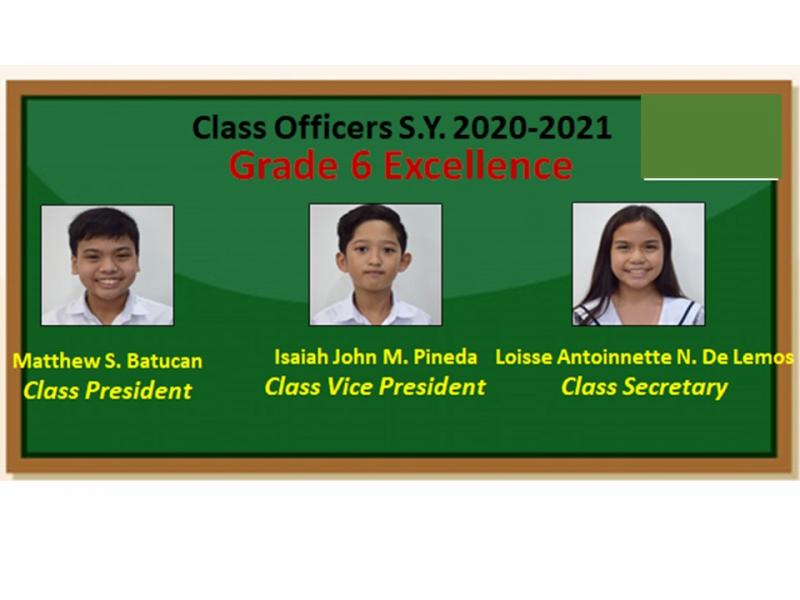 Class Officers S.Y. 2020-2021
Grade 6 Excellence

Matthew S. Batucan
Class President

Isaiah John M. Pineda
Class Vice President

Loisse Antoinnette N. De Lemos
Class Secretary